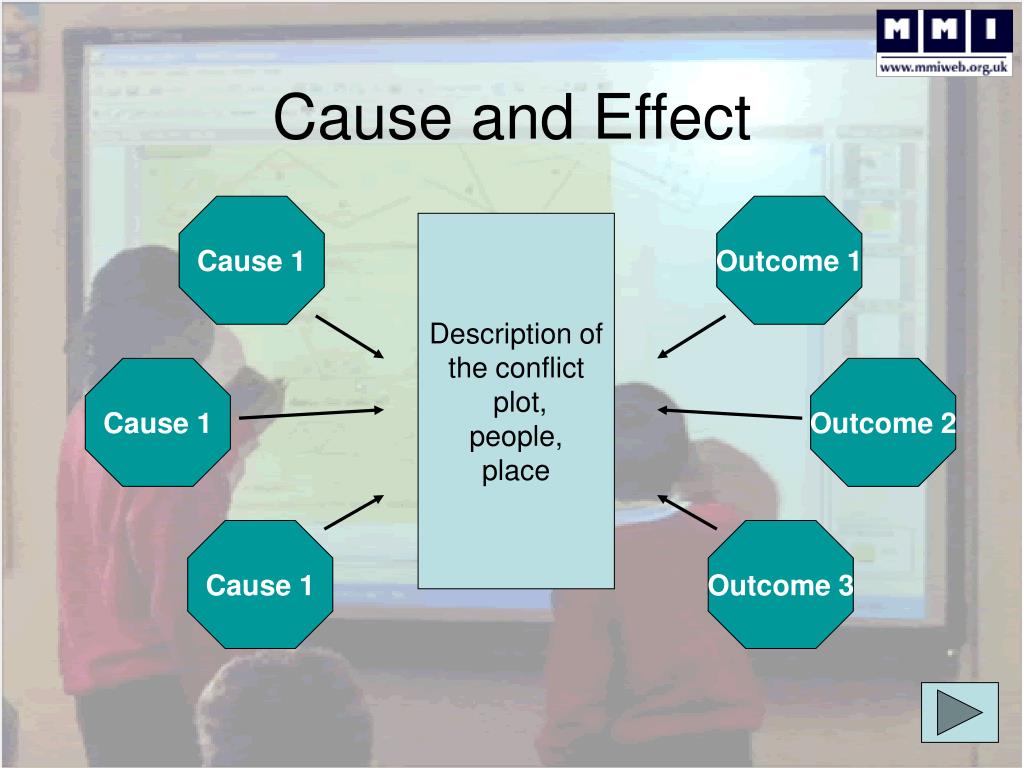 MMI
www.mmiweb.org.uk

Cause and Effect

Cause 1

Cause 1

Cause 1

Description of the conflict plot, people, place

Outcome 1

Outcome 2

Outcome 3